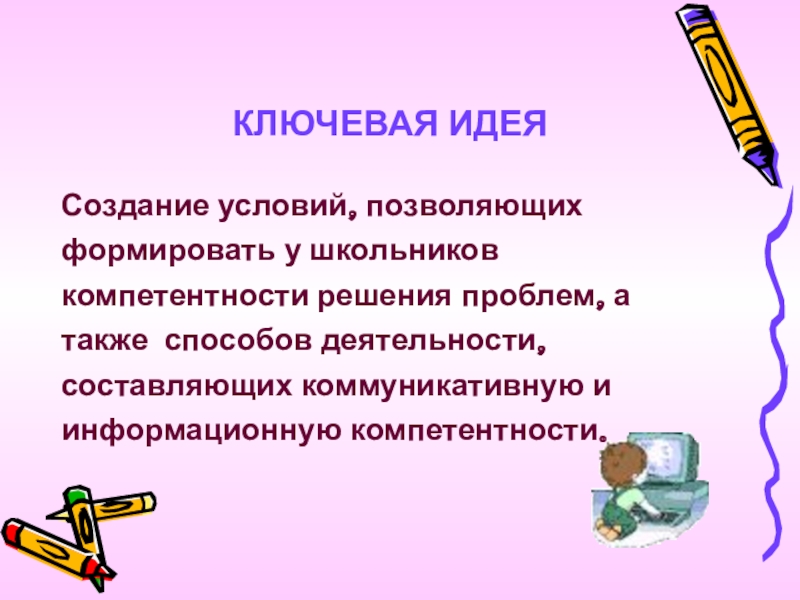 КЛЮЧЕВАЯ ИДЕЯ

Создание условий, позволяющих формировать у школьников компетентности решения проблем, а также способов деятельности, составляющих коммуникативную и информационную компетентности.